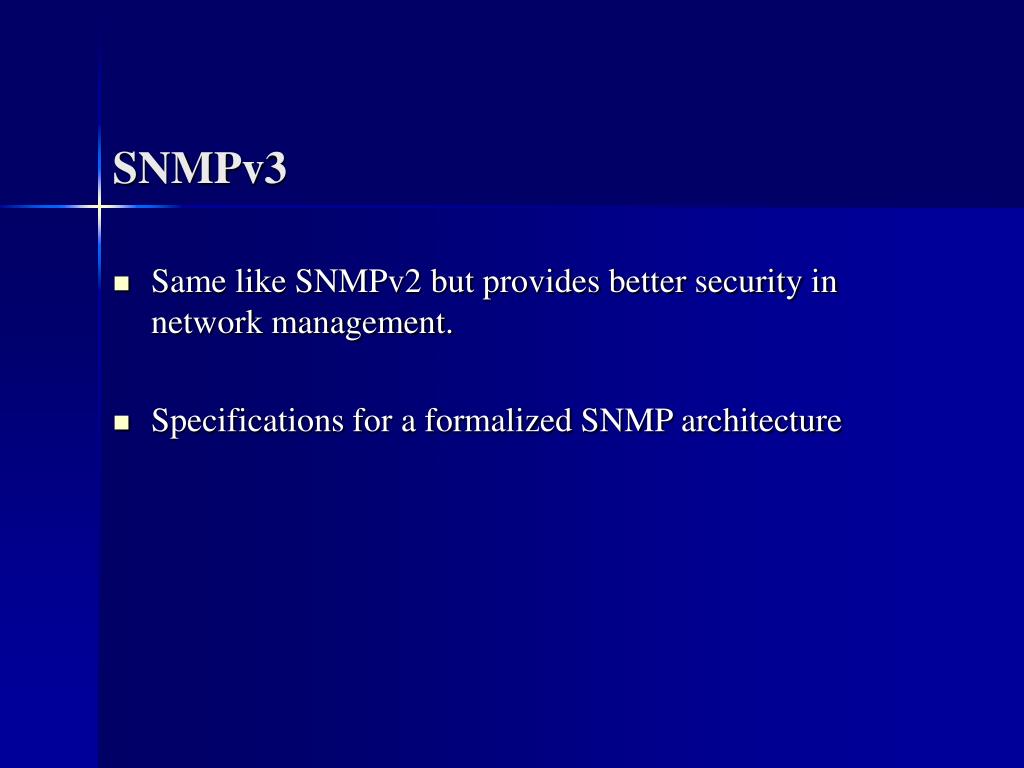 SNMPv3

- Same like SNMPv2 but provides better security in network management.
- Specifications for a formalized SNMP architecture